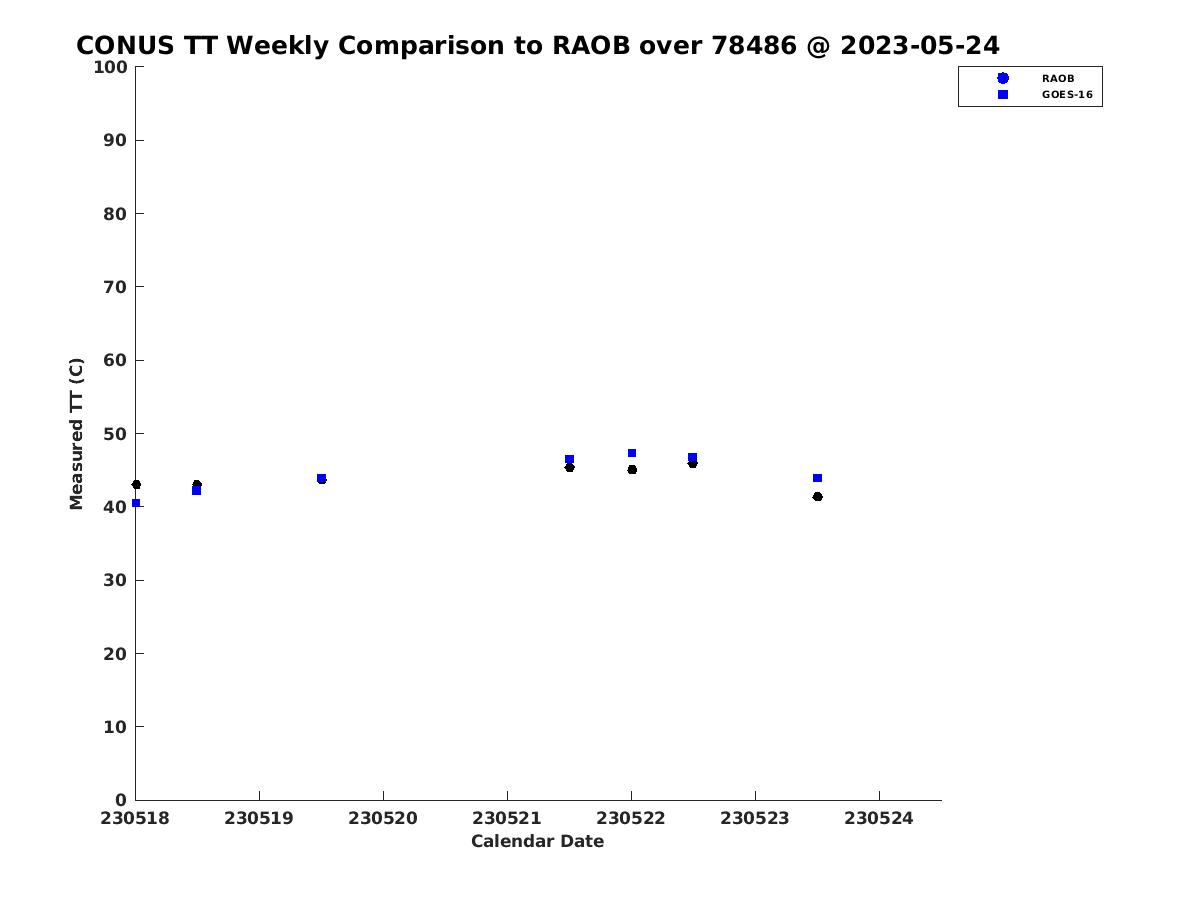 CONUS TT Weekly Comparison to RAOB over 78486 @ 2023-05-24

RAOB
GOES-16

Measured TT (C)

100
90
80
70
60
50
40
30
20
10
0

230518
230519
230520
230521
230522
230523
230524

Calendar Date